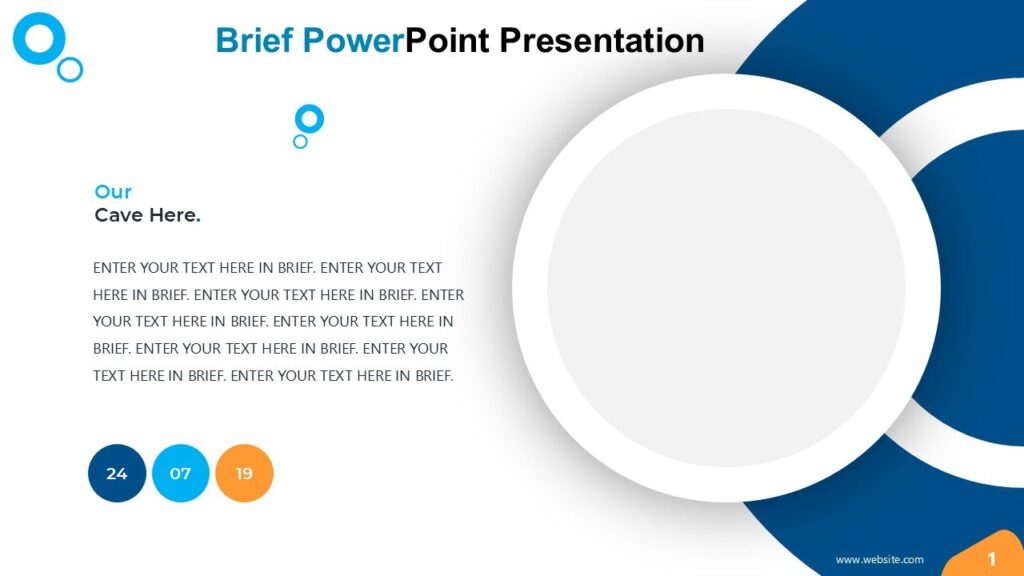 Brief PowerPoint Presentation

Our
Cave Here.

ENTER YOUR TEXT HERE IN BRIEF. ENTER YOUR TEXT HERE IN BRIEF. ENTER YOUR TEXT HERE IN BRIEF. ENTER YOUR TEXT HERE IN BRIEF. ENTER YOUR TEXT HERE IN BRIEF. ENTER YOUR TEXT HERE IN BRIEF. ENTER YOUR TEXT HERE IN BRIEF. ENTER YOUR TEXT HERE IN BRIEF.

24 07 19

www.website.com

1